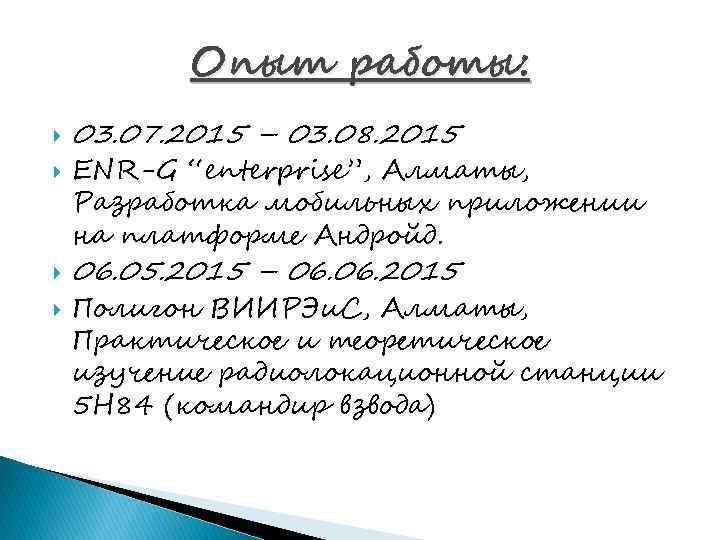 Опыт работы:

03.07.2015 – 03.08.2015

ENR-G "enterprise", Алматы, Разработка мобильных приложении на платформе Андройд.

06.05.2015 – 06.06.2015

Полигон ВИИРЭиС, Алматы, Практическое и теоретическое изучение радиолокационной станции 5Н84 (командир взвода)